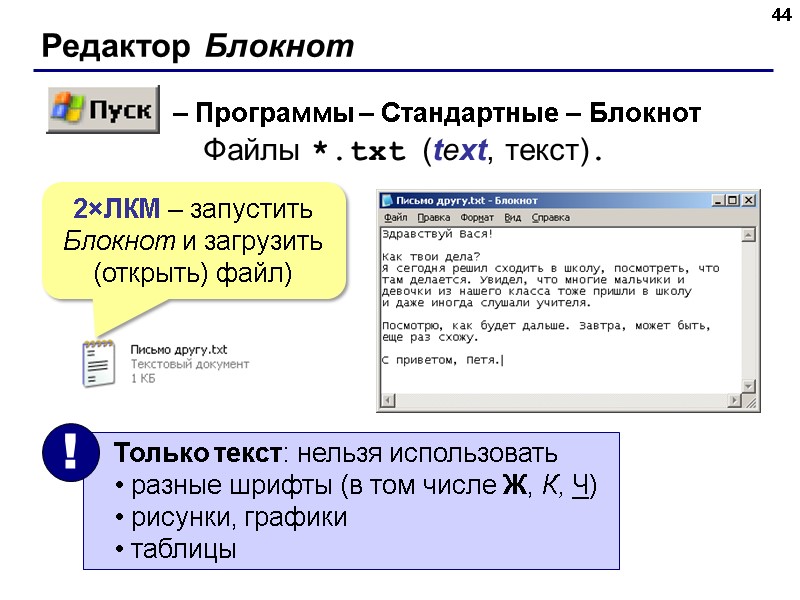 44

Редактор Блокнот

Пуск – Программы – Стандартные – Блокнот

Файлы *.txt (text, текст).

2×ЛКМ – запустить Блокнот и загрузить (открыть) файл)

Письмо другу.txt
Текстовый документ
1 КБ

Письмо другу.txt - Блокнот

Файл Правка Формат Вид Справка

Здравствуй Вася!

Как твои дела?
Я сегодня решил сходить в школу, посмотреть, что там делается. Увидел, что многие мальчики и девочки из нашего класса тоже пришли в школу и даже иногда слушали учителя.

Посмотрю, как будет дальше. Завтра, может быть, еще раз схожу.

С приветом, Петя.

!

Только текст: нельзя использовать
• разные шрифты (в том числе Ж, К, Ч)
• рисунки, графики
• таблицы